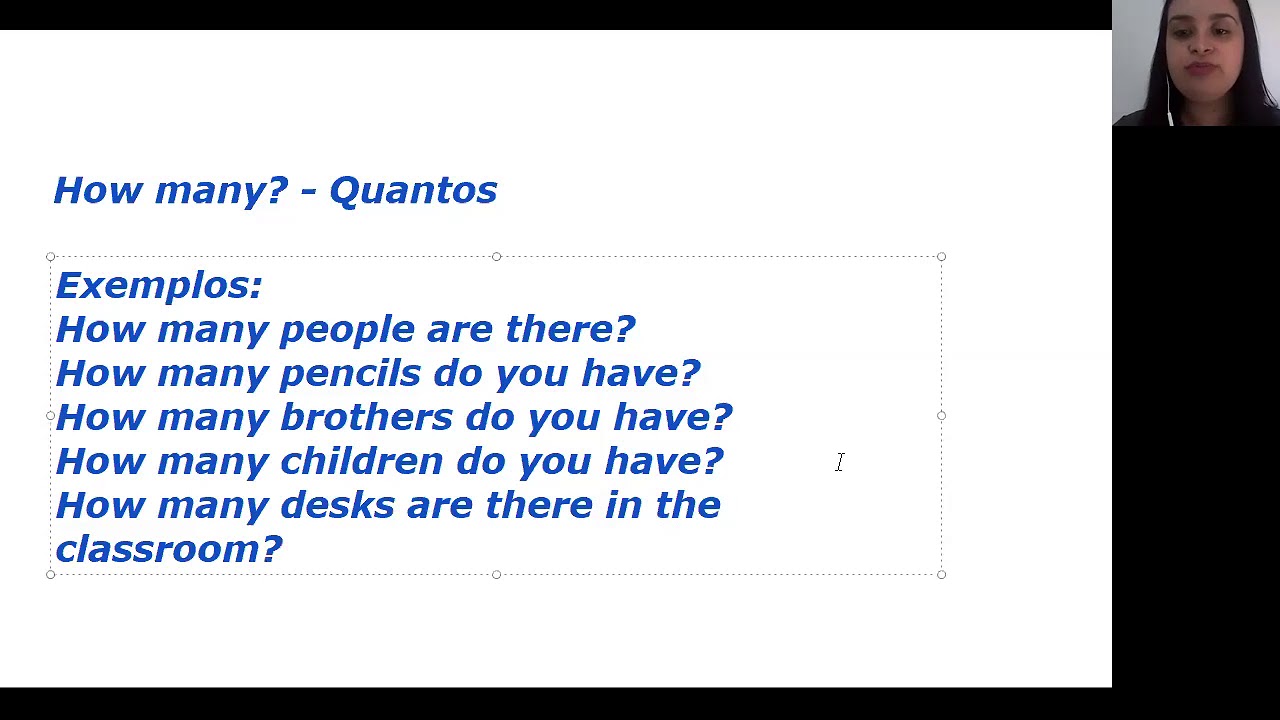 How many? - Quantos

Exemplos:
How many people are there?
How many pencils do you have?
How many brothers do you have?
How many children do you have?
How many desks are there in the classroom?